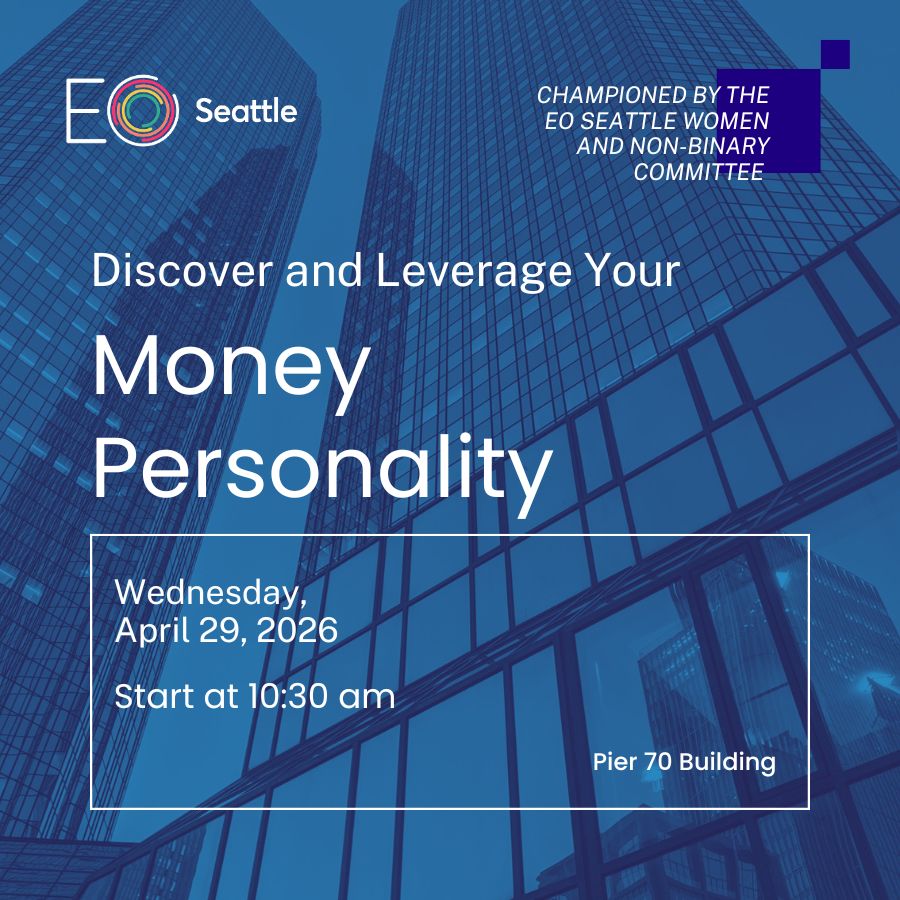 EO Seattle

CHAMPIONED BY THE EO SEATTLE WOMEN AND NON-BINARY COMMITTEE

Discover and Leverage Your

Money Personality

Wednesday, April 29, 2026

Start at 10:30 am

Pier 70 Building